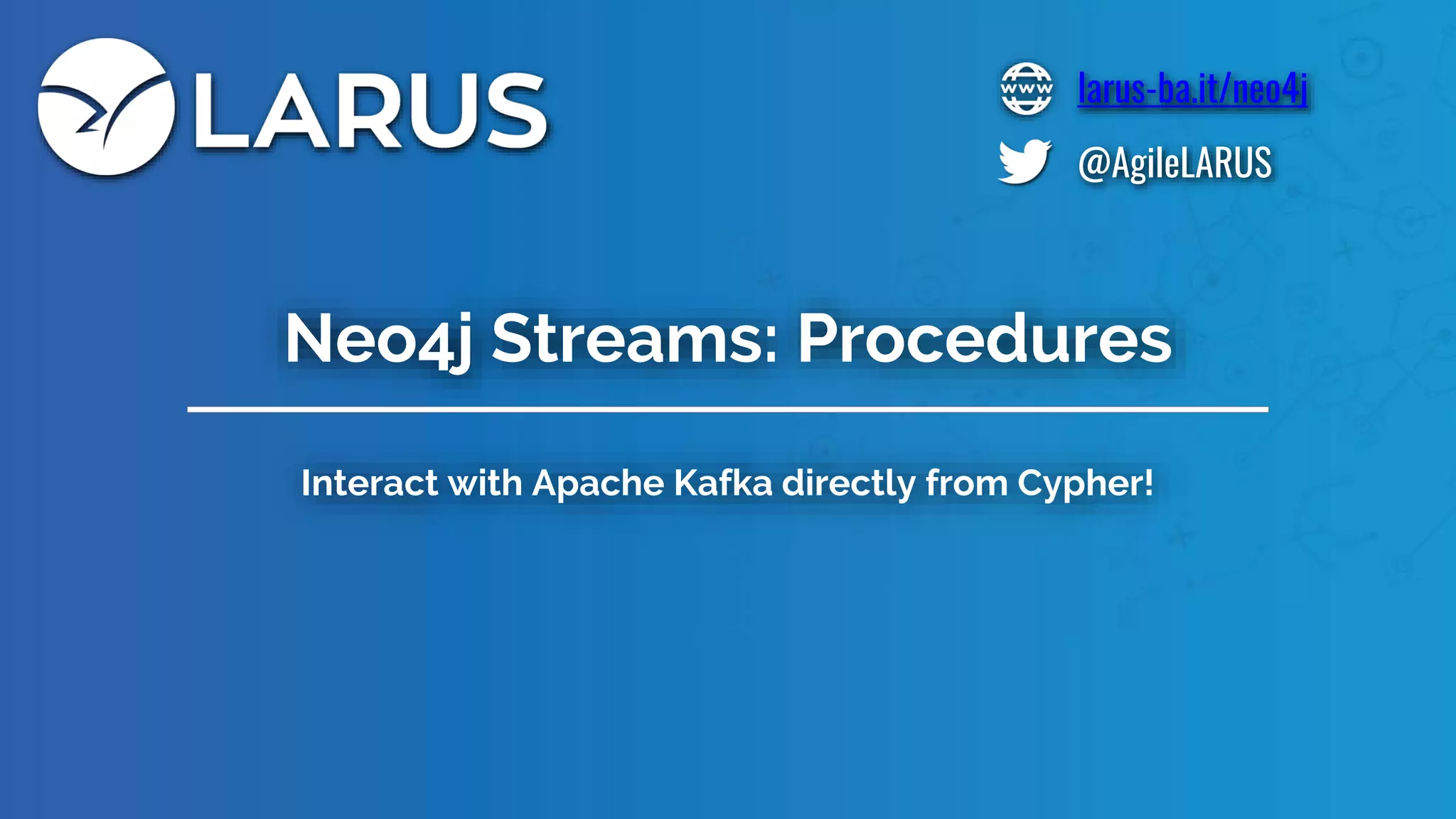 LARUS

www larus-ba.it/neo4j

@AgileLARUS

Neo4j Streams: Procedures

Interact with Apache Kafka directly from Cypher!